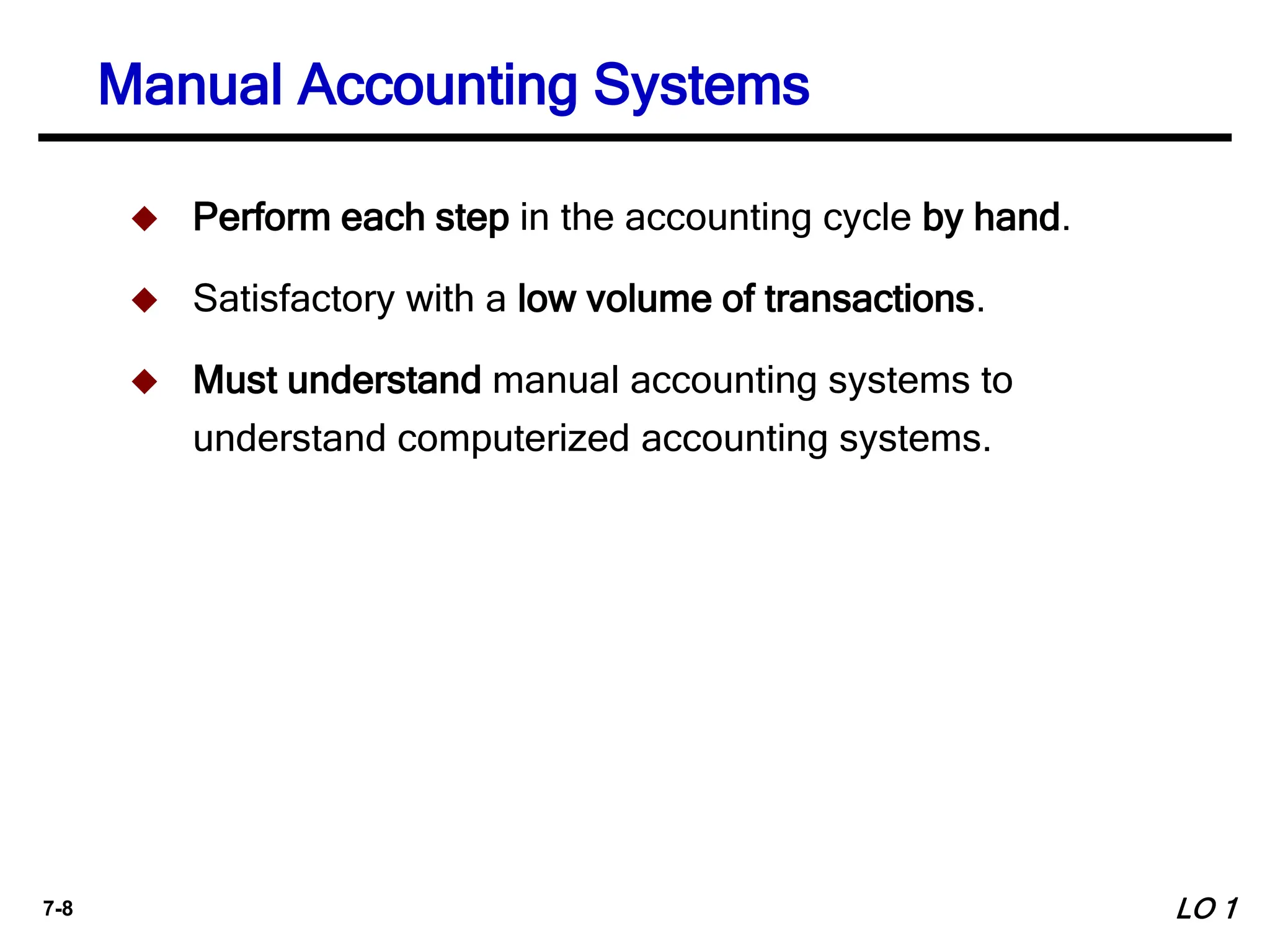 Manual Accounting Systems

◆ Perform each step in the accounting cycle by hand.

◆ Satisfactory with a low volume of transactions.

◆ Must understand manual accounting systems to understand computerized accounting systems.

7-8

LO 1